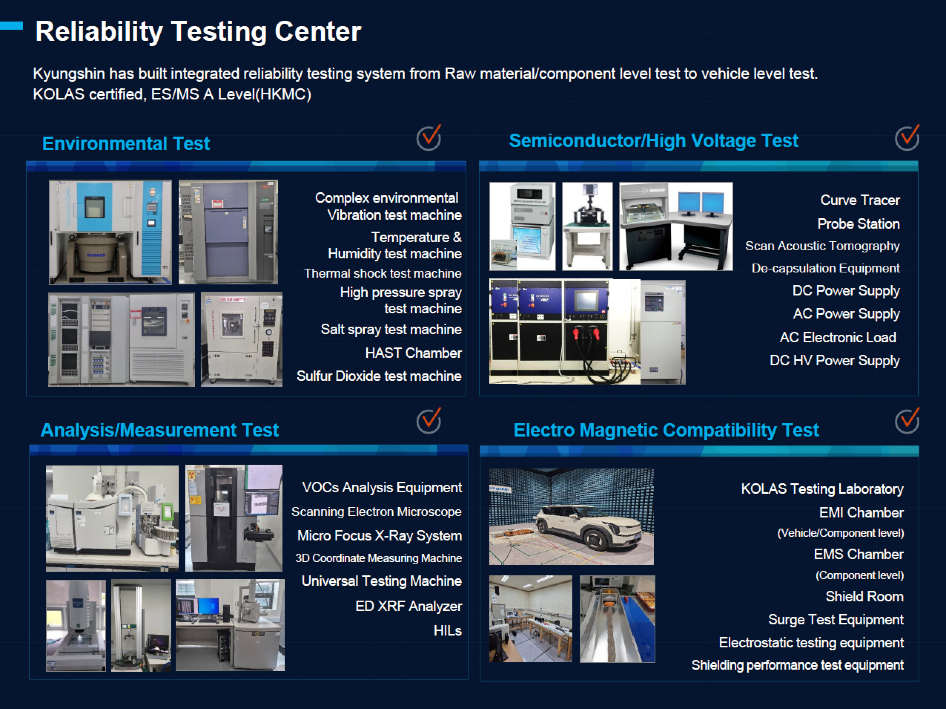 Reliability Testing Center

Kyungshin has built integrated reliability testing system from Raw material/component level test to vehicle level test.
KOLAS certified, ES/MS A Level(HKMC)

Environmental Test

Complex environmental Vibration test machine
Temperature & Humidity test machine
Thermal shock test machine
High pressure spray test machine
Salt spray test machine
HAST Chamber
Sulfur Dioxide test machine

Semiconductor/High Voltage Test

Curve Tracer
Probe Station
Scan Acoustic Tomography
De-capsulation Equipment
DC Power Supply
AC Power Supply
AC Electronic Load
DC HV Power Supply

Analysis/Measurement Test

VOCs Analysis Equipment
Scanning Electron Microscope
Micro Focus X-Ray System
3D Coordinate Measuring Machine
Universal Testing Machine
ED XRF Analyzer
HILs

Electro Magnetic Compatibility Test

KOLAS Testing Laboratory
EMI Chamber
(Vehicle/Component level)
EMS Chamber
(Component level)
Shield Room
Surge Test Equipment
Electrostatic testing equipment
Shielding performance test equipment